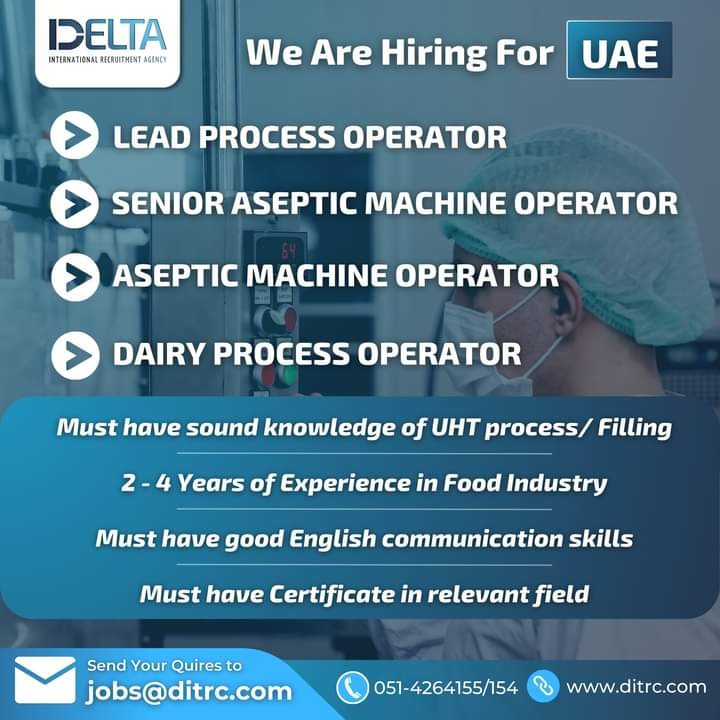 DELTA
INTERNATIONAL RECRUITMENT AGENCY

We Are Hiring For UAE

LEAD PROCESS OPERATOR

SENIOR ASEPTIC MACHINE OPERATOR

ASEPTIC MACHINE OPERATOR

DAIRY PROCESS OPERATOR

64

Must have sound knowledge of UHT process/ Filling

2 - 4 Years of Experience in Food Industry

Must have good English communication skills

Must have Certificate in relevant field

Send Your Quires to
jobs@ditrc.com

051-4264155/154

www.ditrc.com